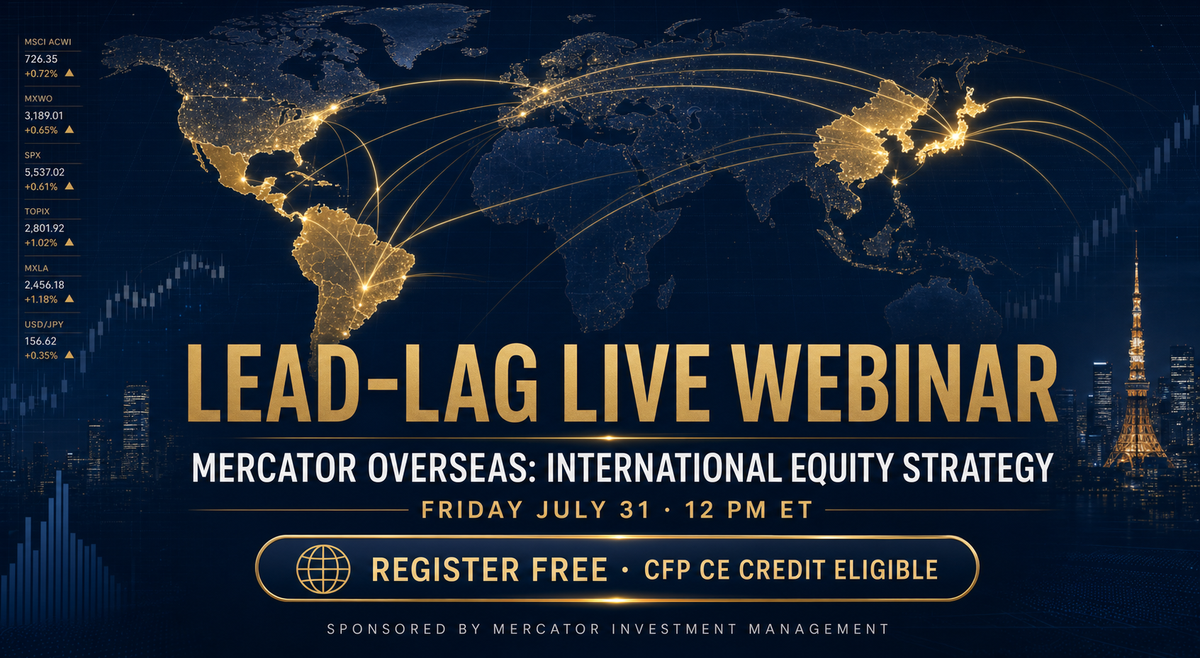 MSCI ACWI
726.35
+0.72% ▲

MXWO
3,189.01
+0.65% ▲

SPX
5,537.02
+0.61% ▲

TOPIX
2,801.92
+1.02% ▲

MXLA
2,456.18
+1.18% ▲

USD/JPY
156.62
+0.35% ▲

LEAD-LAG LIVE WEBINAR

MERCATOR OVERSEAS: INTERNATIONAL EQUITY STRATEGY

FRIDAY JULY 31 · 12 PM ET

REGISTER FREE · CFP CE CREDIT ELIGIBLE

SPONSORED BY MERCATOR INVESTMENT MANAGEMENT